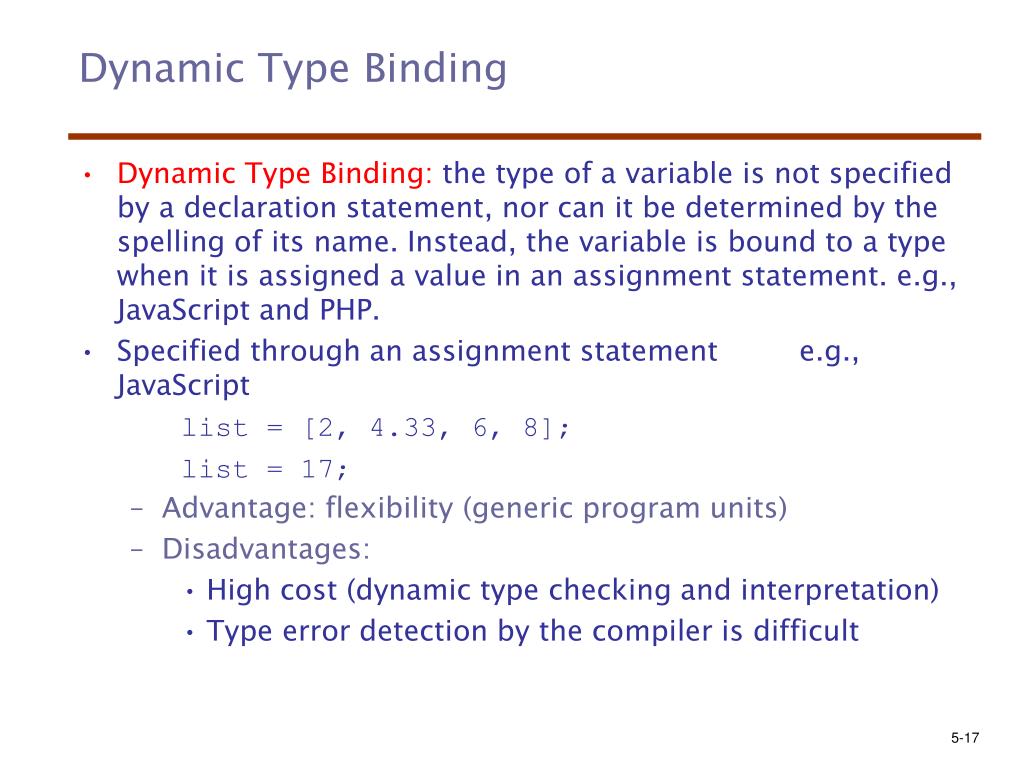 Dynamic Type Binding

• Dynamic Type Binding: the type of a variable is not specified by a declaration statement, nor can it be determined by the spelling of its name. Instead, the variable is bound to a type when it is assigned a value in an assignment statement. e.g., JavaScript and PHP.
• Specified through an assignment statement e.g., JavaScript
list = [2, 4.33, 6, 8];
list = 17;
– Advantage: flexibility (generic program units)
– Disadvantages:
• High cost (dynamic type checking and interpretation)
• Type error detection by the compiler is difficult

5-17